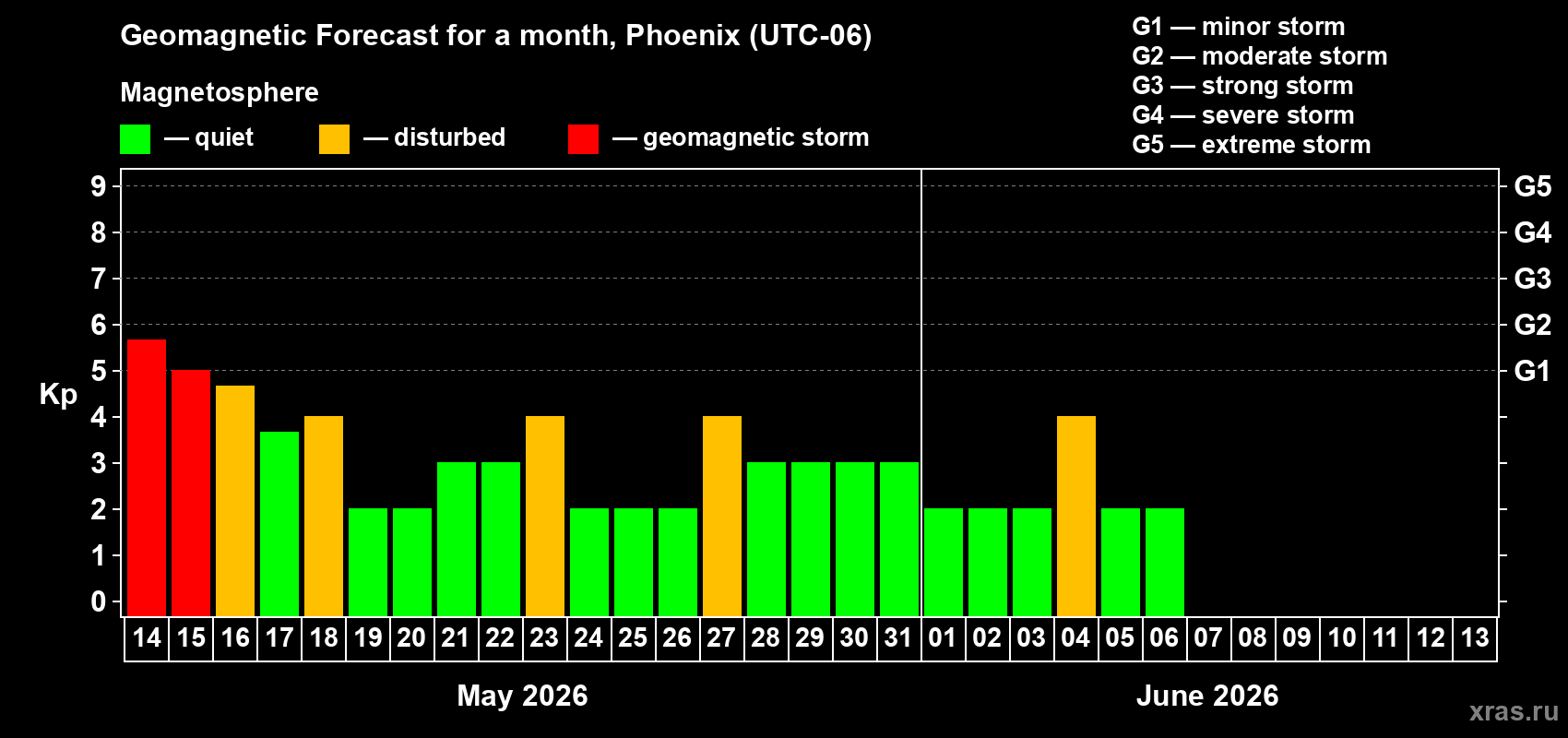 Geomagnetic Forecast for a month, Phoenix (UTC-06)

Magnetosphere

— quiet — disturbed — geomagnetic storm

G1 — minor storm
G2 — moderate storm
G3 — strong storm
G4 — severe storm
G5 — extreme storm

Kp

9
8
7
6
5
4
3
2
1
0

G5
G4
G3
G2
G1

14 15 16 17 18 19 20 21 22 23 24 25 26 27 28 29 30 31 01 02 03 04 05 06 07 08 09 10 11 12 13

May 2026

June 2026

xras.ru